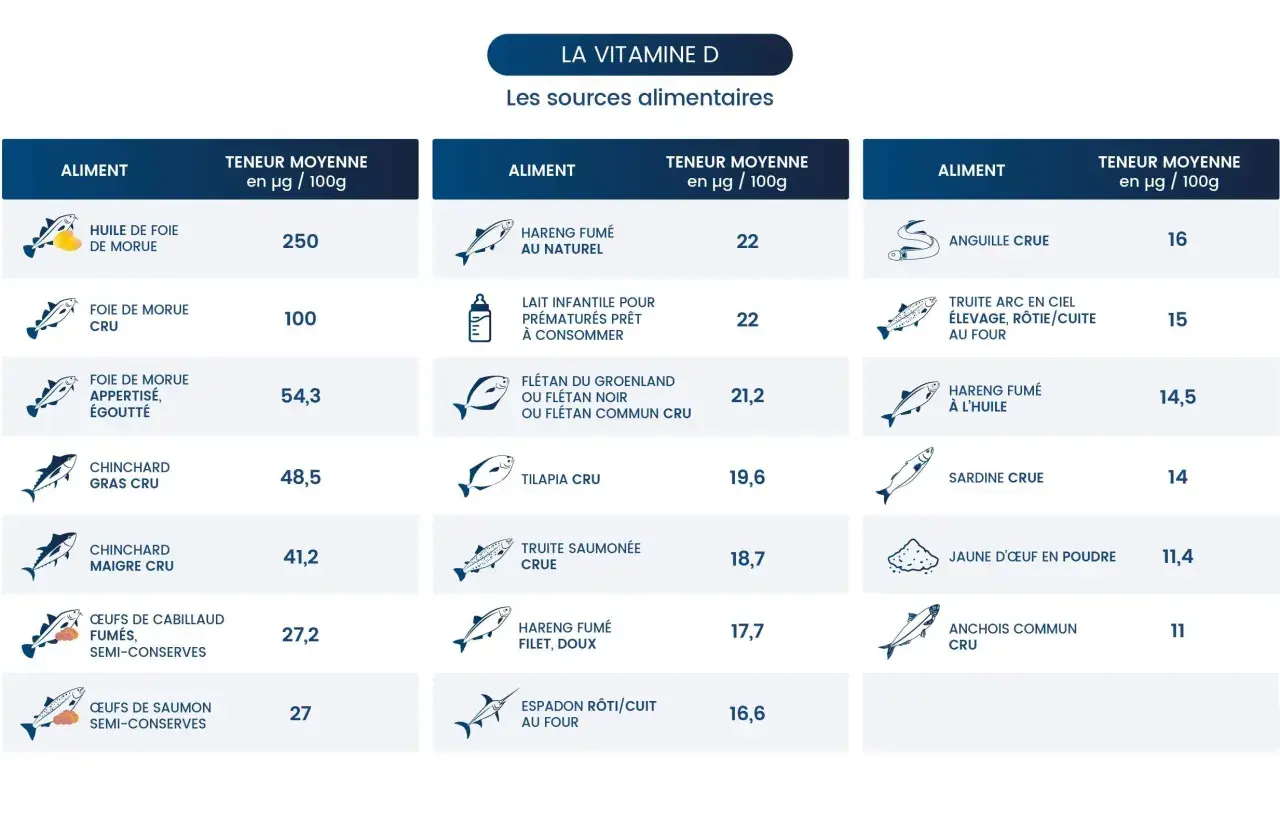 LA VITAMINE D

Les sources alimentaires

| ALIMENT | TENEUR MOYENNE en µg / 100g |
|---|---|
| HUILE DE FOIE DE MORUE | 250 |
| FOIE DE MORUE CRU | 100 |
| FOIE DE MORUE APPERTISÉ, ÉGOUTTÉ | 54,3 |
| CHINCHARD GRAS CRU | 48,5 |
| CHINCHARD MAIGRE CRU | 41,2 |
| ŒUFS DE CABILLAUD FUMÉS, SEMI-CONSERVES | 27,2 |
| ŒUFS DE SAUMON SEMI-CONSERVES | 27 |

| ALIMENT | TENEUR MOYENNE en µg / 100g |
|---|---|
| HARENG FUMÉ AU NATUREL | 22 |
| LAIT INFANTILE POUR PRÉMATURÉS PRÊT À CONSOMMER | 22 |
| FLÉTAN DU GROENLAND OU FLÉTAN NOIR OU FLÉTAN COMMUN CRU | 21,2 |
| TILAPIA CRU | 19,6 |
| TRUITE SAUMONÉE CRUE | 18,7 |
| HARENG FUMÉ FILET, DOUX | 17,7 |
| ESPADON RÔTI/CUIT AU FOUR | 16,6 |

| ALIMENT | TENEUR MOYENNE en µg / 100g |
|---|---|
| ANGUILLE CRUE | 16 |
| TRUITE ARC EN CIEL ÉLEVAGE, RÔTIE/CUITE AU FOUR | 15 |
| HARENG FUMÉ À L'HUILE | 14,5 |
| SARDINE CRUE | 14 |
| JAUNE D'ŒUF EN POUDRE | 11,4 |
| ANCHOIS COMMUN CRU | 11 |